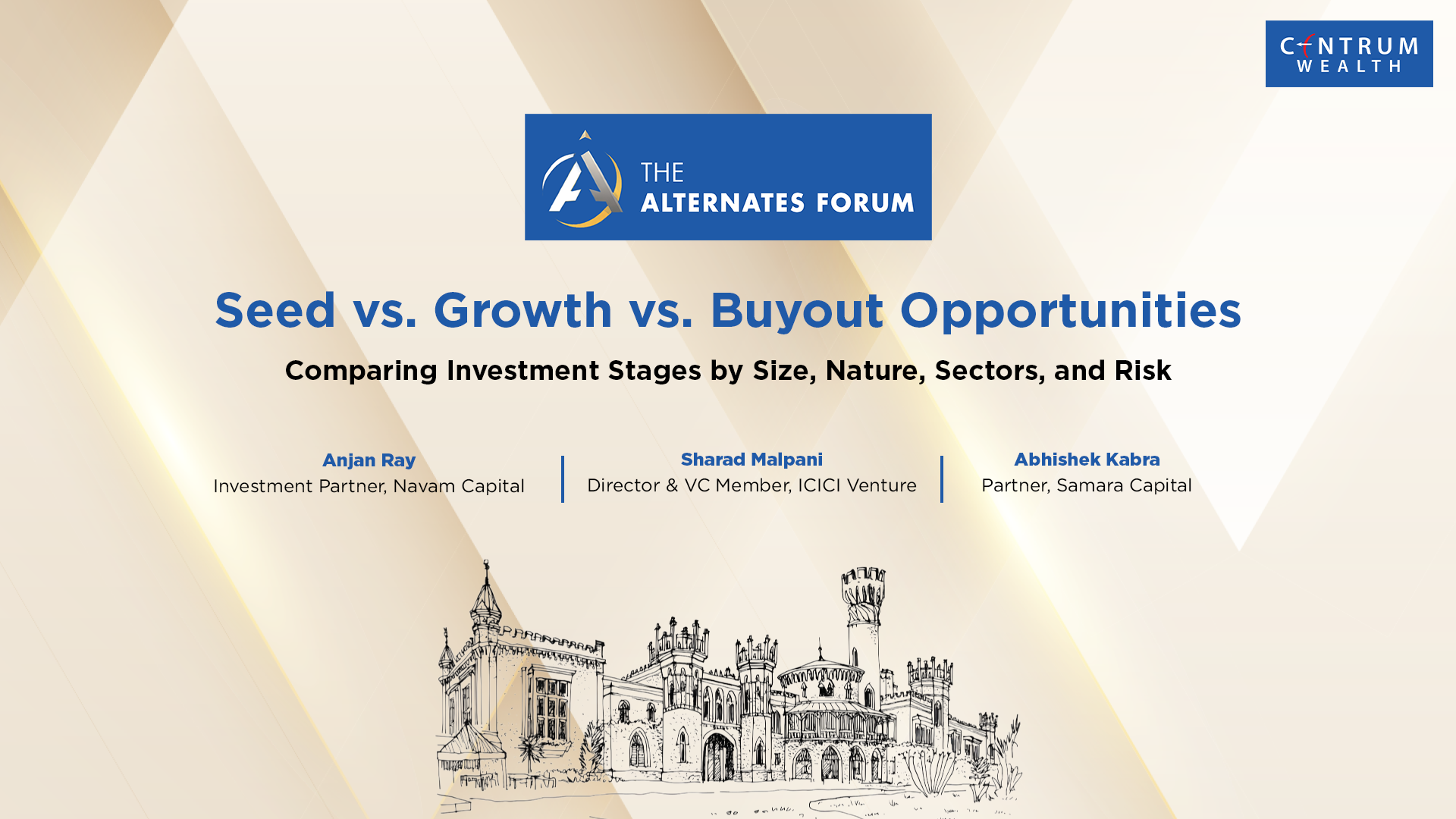 CENTRUM WEALTH

THE ALTERNATES FORUM

Seed vs. Growth vs. Buyout Opportunities

Comparing Investment Stages by Size, Nature, Sectors, and Risk

Anjan Ray
Investment Partner, Navam Capital

Sharad Malpani
Director & VC Member, ICICI Venture

Abhishek Kabra
Partner, Samara Capital